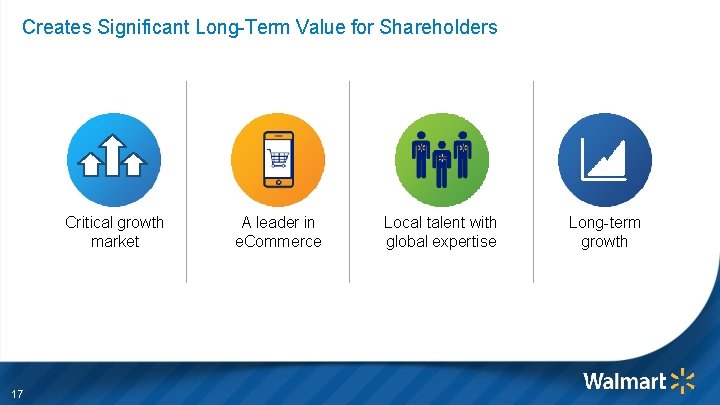 Creates Significant Long-Term Value for Shareholders

Critical growth market

A leader in eCommerce

Local talent with global expertise

Long-term growth

17

Walmart